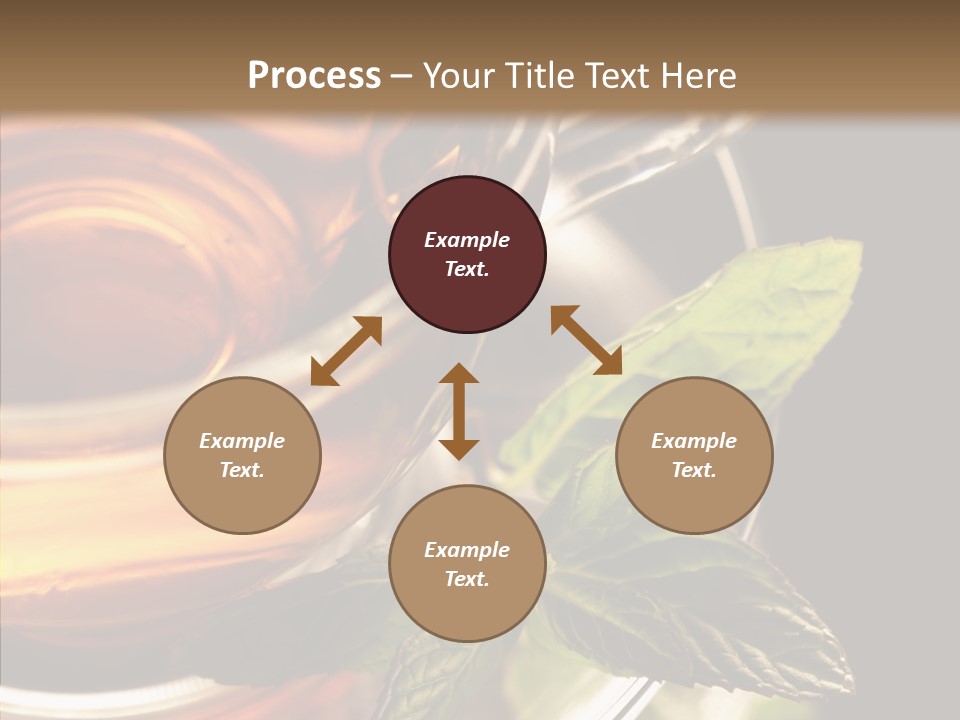 Process – Your Title Text Here

Example Text.

Example Text.

Example Text.

Example Text.